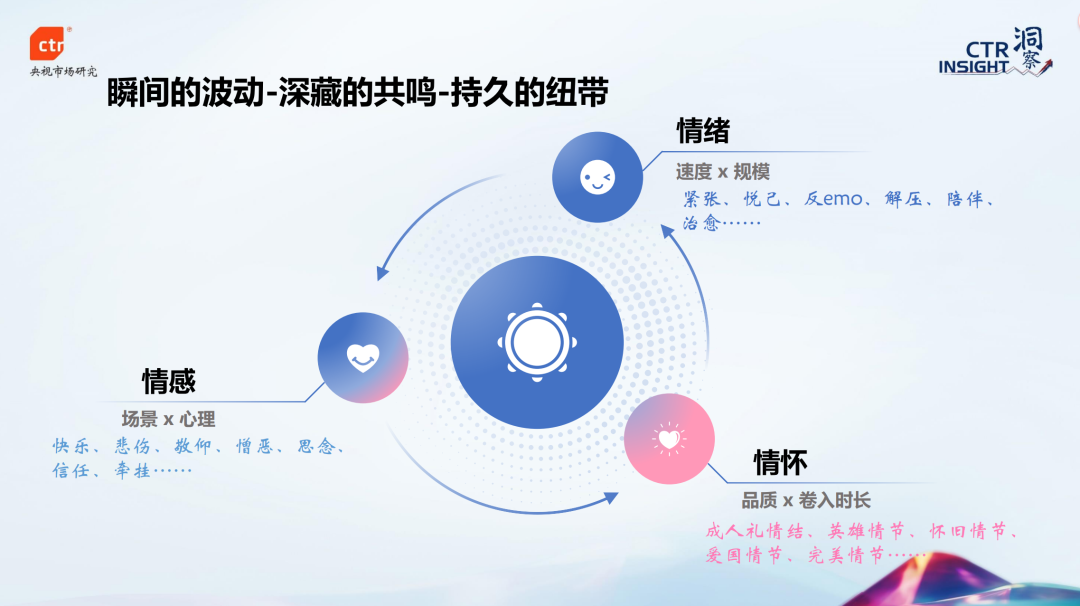 ctr
央视市场研究

CTR INSIGHT 洞察

瞬间的波动-深藏的共鸣-持久的纽带

情绪
速度 x 规模
紧张、悦己、反emo、解压、陪伴、治愈……

情感
场景 x 心理
快乐、悲伤、敬仰、憎恶、思念、信任、牵挂……

情怀
品质 x 卷入时长
成人礼情结、英雄情节、怀旧情节、爱国情节、完美情节……